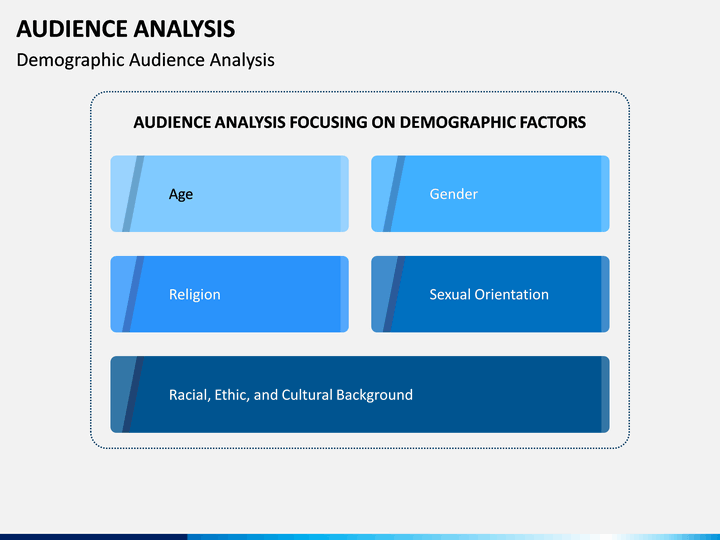 AUDIENCE ANALYSIS

Demographic Audience Analysis

AUDIENCE ANALYSIS FOCUSING ON DEMOGRAPHIC FACTORS

Age

Gender

Religion

Sexual Orientation

Racial, Ethic, and Cultural Background